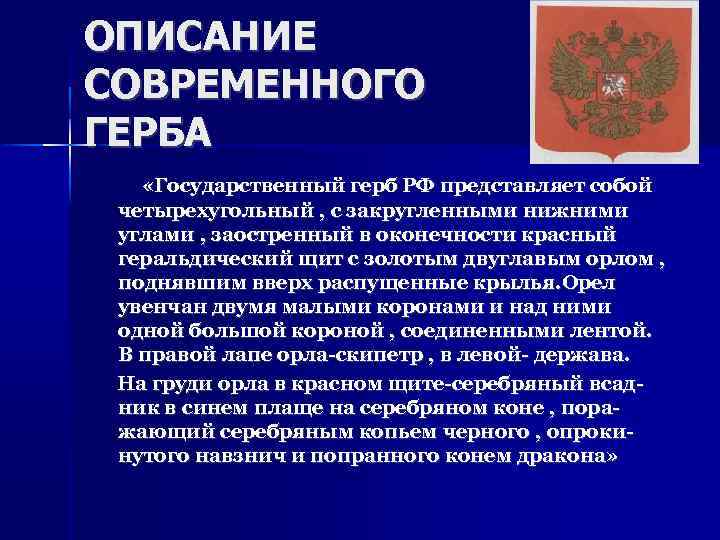 ОПИСАНИЕ СОВРЕМЕННОГО ГЕРБА

«Государственный герб РФ представляет собой четырехугольный , с закругленными нижними углами , заостренный в оконечности красный геральдический щит с золотым двуглавым орлом , поднявшим вверх распущенные крылья.Орел увенчан двумя малыми коронами и над ними одной большой короной , соединенными лентой. В правой лапе орла-скипетр , в левой- держава.

На груди орла в красном щите-серебряный всадник в синем плаще на серебряном коне , поражающий серебряным копьем черного , опрокинутого навзнич и попранного конем дракона»